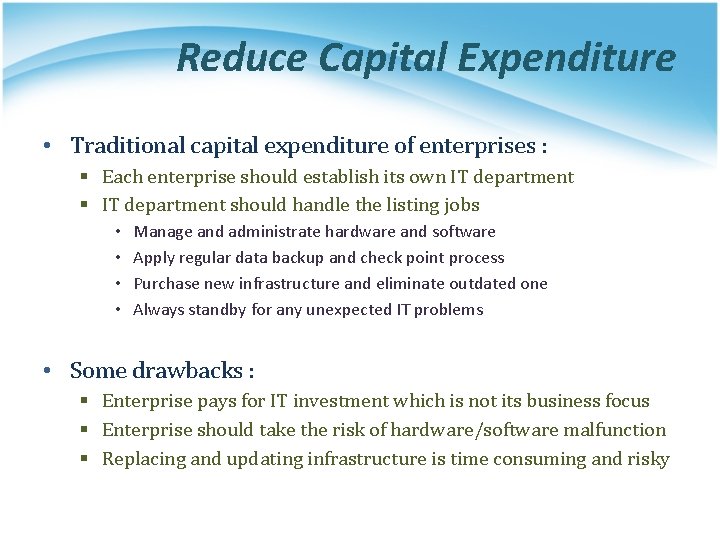 Reduce Capital Expenditure

• Traditional capital expenditure of enterprises :
  ▪ Each enterprise should establish its own IT department
  ▪ IT department should handle the listing jobs
    • Manage and administrate hardware and software
    • Apply regular data backup and check point process
    • Purchase new infrastructure and eliminate outdated one
    • Always standby for any unexpected IT problems

• Some drawbacks :
  ▪ Enterprise pays for IT investment which is not its business focus
  ▪ Enterprise should take the risk of hardware/software malfunction
  ▪ Replacing and updating infrastructure is time consuming and risky